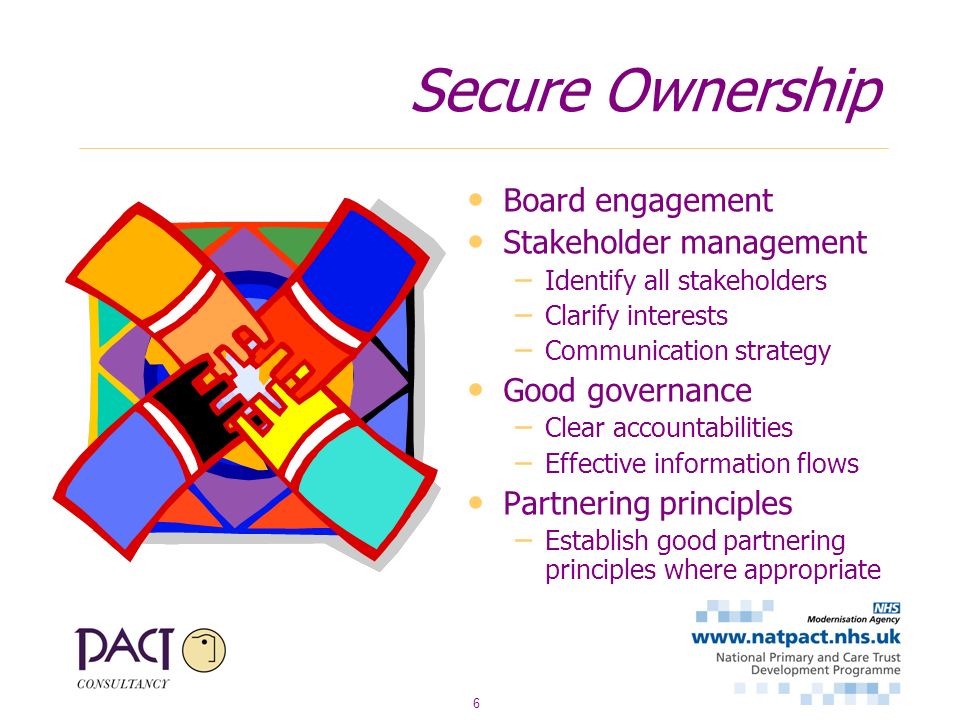 Secure Ownership

• Board engagement
• Stakeholder management
– Identify all stakeholders
– Clarify interests
– Communication strategy
• Good governance
– Clear accountabilities
– Effective information flows
• Partnering principles
– Establish good partnering principles where appropriate

PACT
CONSULTANCY

NHS
Modernisation Agency
www.natpact.nhs.uk
National Primary and Care Trust Development Programme

6